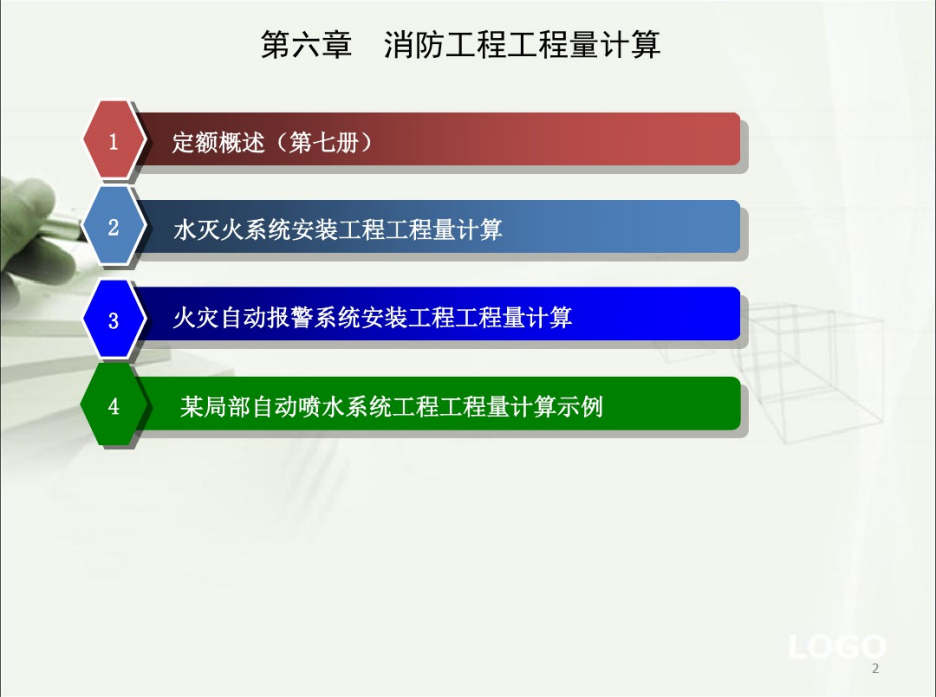 第六章　消防工程工程量计算

1 定额概述（第七册）

2 水灭火系统安装工程工程量计算

3 火灾自动报警系统安装工程工程量计算

4 某局部自动喷水系统工程工程量计算示例

LOGO

2